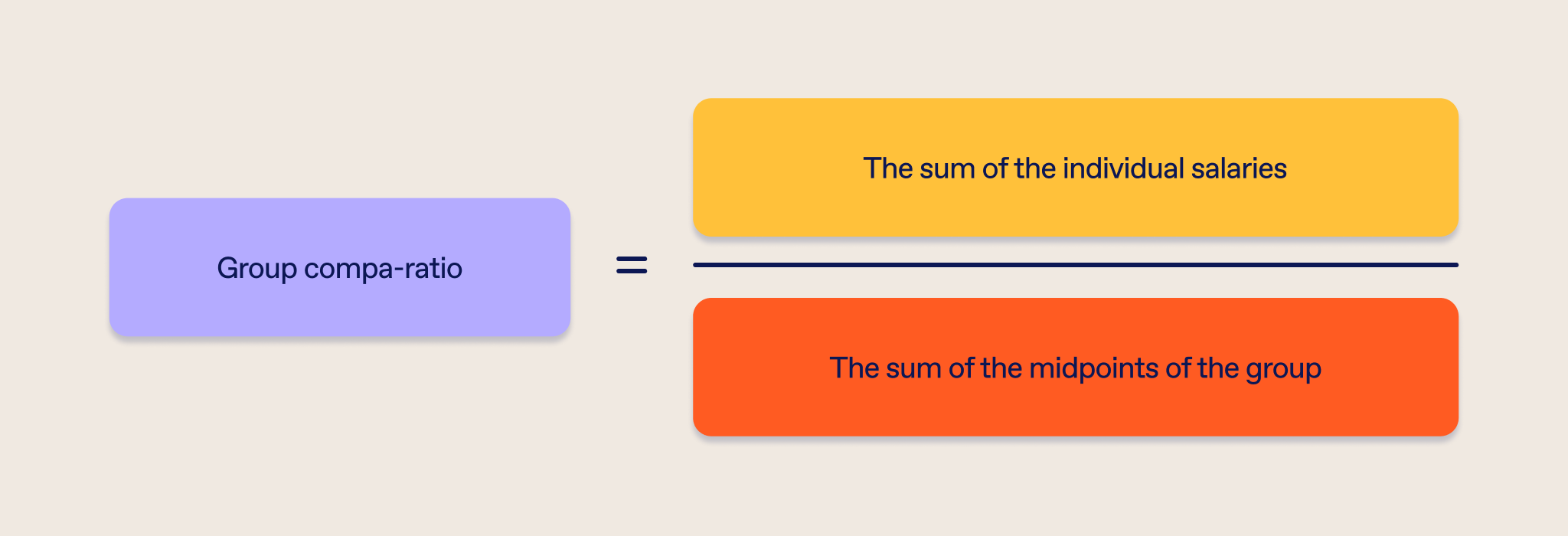 $\text{Group compa-ratio} = \frac{\text{The sum of the individual salaries}}{\text{The sum of the midpoints of the group}}$